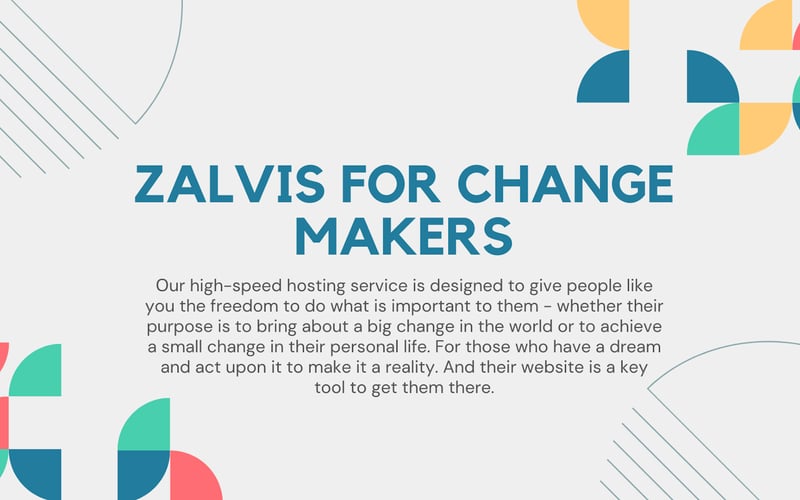 ZALVIS FOR CHANGE MAKERS

Our high-speed hosting service is designed to give people like you the freedom to do what is important to them - whether their purpose is to bring about a big change in the world or to achieve a small change in their personal life. For those who have a dream and act upon it to make it a reality. And their website is a key tool to get them there.